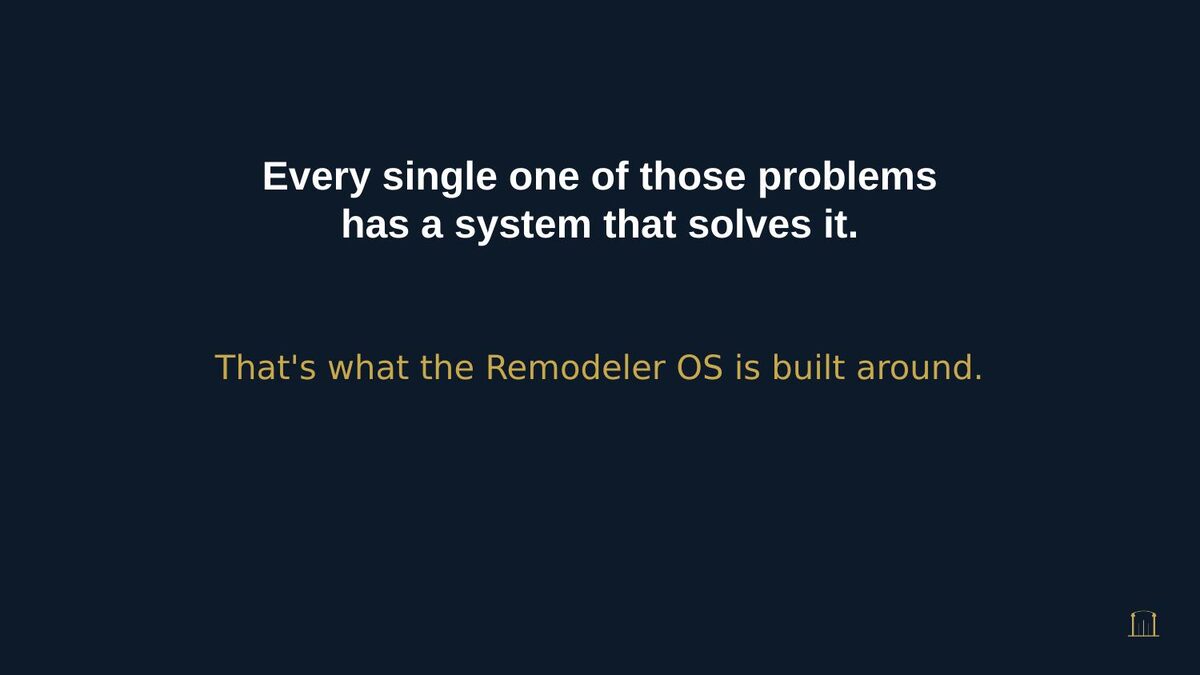 Every single one of those problems has a system that solves it.

That's what the Remodeler OS is built around.